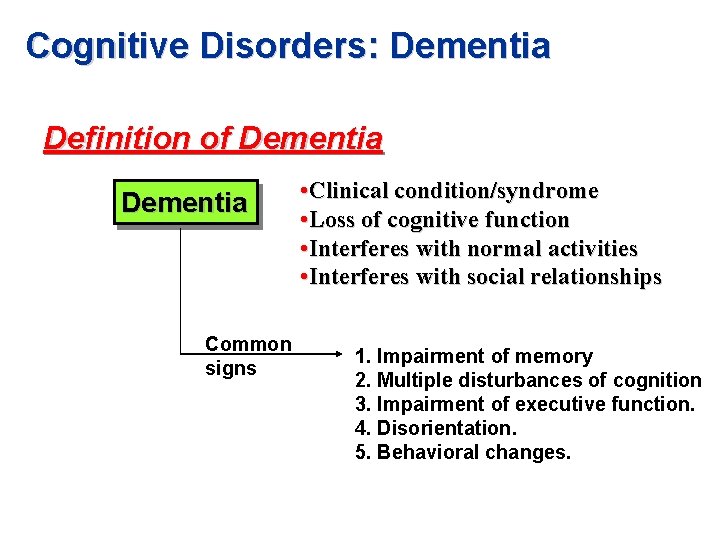 Cognitive Disorders: Dementia

Definition of Dementia

Dementia

• Clinical condition/syndrome
• Loss of cognitive function
• Interferes with normal activities
• Interferes with social relationships

Common signs

1. Impairment of memory
2. Multiple disturbances of cognition
3. Impairment of executive function.
4. Disorientation.
5. Behavioral changes.